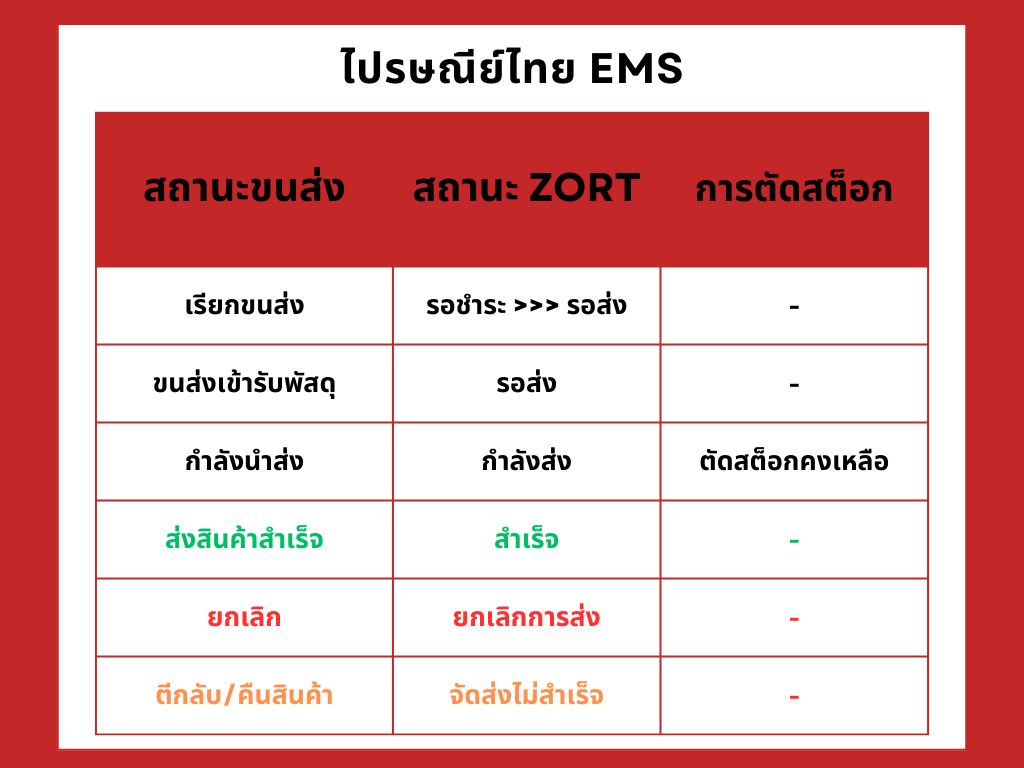 ไปรษณีย์ไทย EMS

| สถานะขนส่ง | สถานะ ZORT | การตัดสต็อก |
|---|---|---|
| เรียกขนส่ง | รอชำระ >>> รอส่ง | - |
| ขนส่งเข้ารับพัสดุ | รอส่ง | - |
| กำลังนำส่ง | กำลังส่ง | ตัดสต็อกคงเหลือ |
| ส่งสินค้าสำเร็จ | สำเร็จ | - |
| ยกเลิก | ยกเลิกการส่ง | - |
| ตีกลับ/คืนสินค้า | จัดส่งไม่สำเร็จ | - |